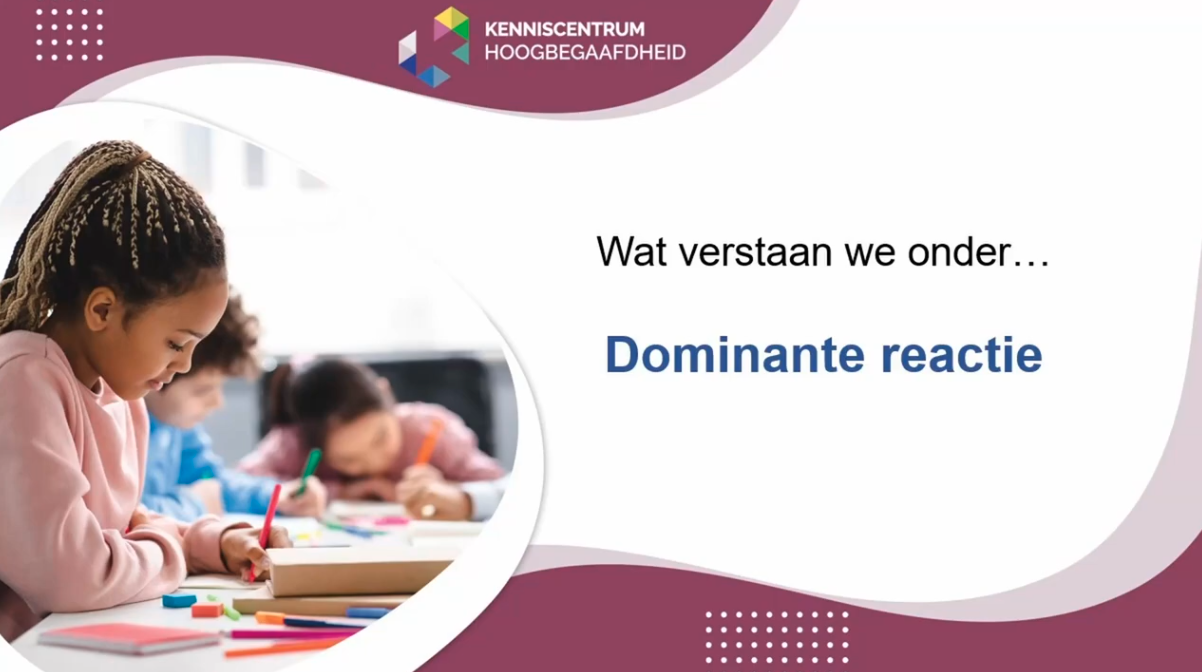 KENNISCENTRUM
HOOGBEGAAFDHEID

Wat verstaan we onder…

Dominante reactie